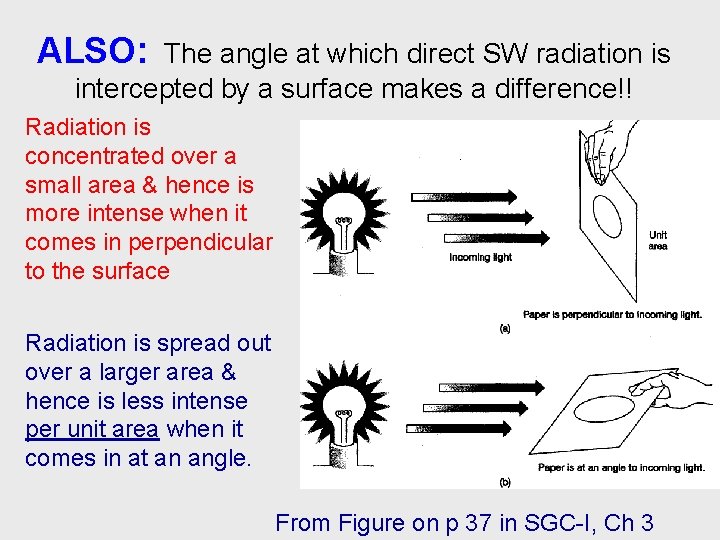 ALSO: The angle at which direct SW radiation is intercepted by a surface makes a difference!!

Radiation is concentrated over a small area & hence is more intense when it comes in perpendicular to the surface

Radiation is spread out over a larger area & hence is less intense per unit area when it comes in at an angle.

Incoming light

Unit area

Paper is perpendicular to incoming light.

(a)

Paper is at an angle to incoming light.

(b)

From Figure on p 37 in SGC-I, Ch 3